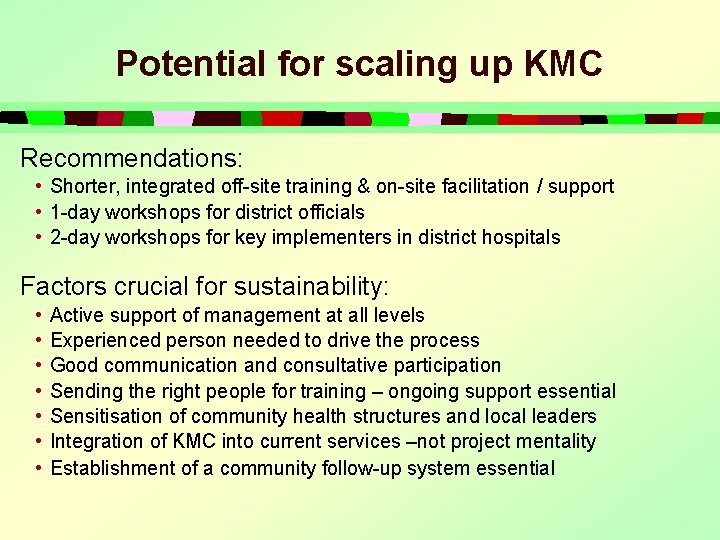 Potential for scaling up KMC

Recommendations:
• Shorter, integrated off-site training & on-site facilitation / support
• 1-day workshops for district officials
• 2-day workshops for key implementers in district hospitals

Factors crucial for sustainability:
• Active support of management at all levels
• Experienced person needed to drive the process
• Good communication and consultative participation
• Sending the right people for training – ongoing support essential
• Sensitisation of community health structures and local leaders
• Integration of KMC into current services –not project mentality
• Establishment of a community follow-up system essential